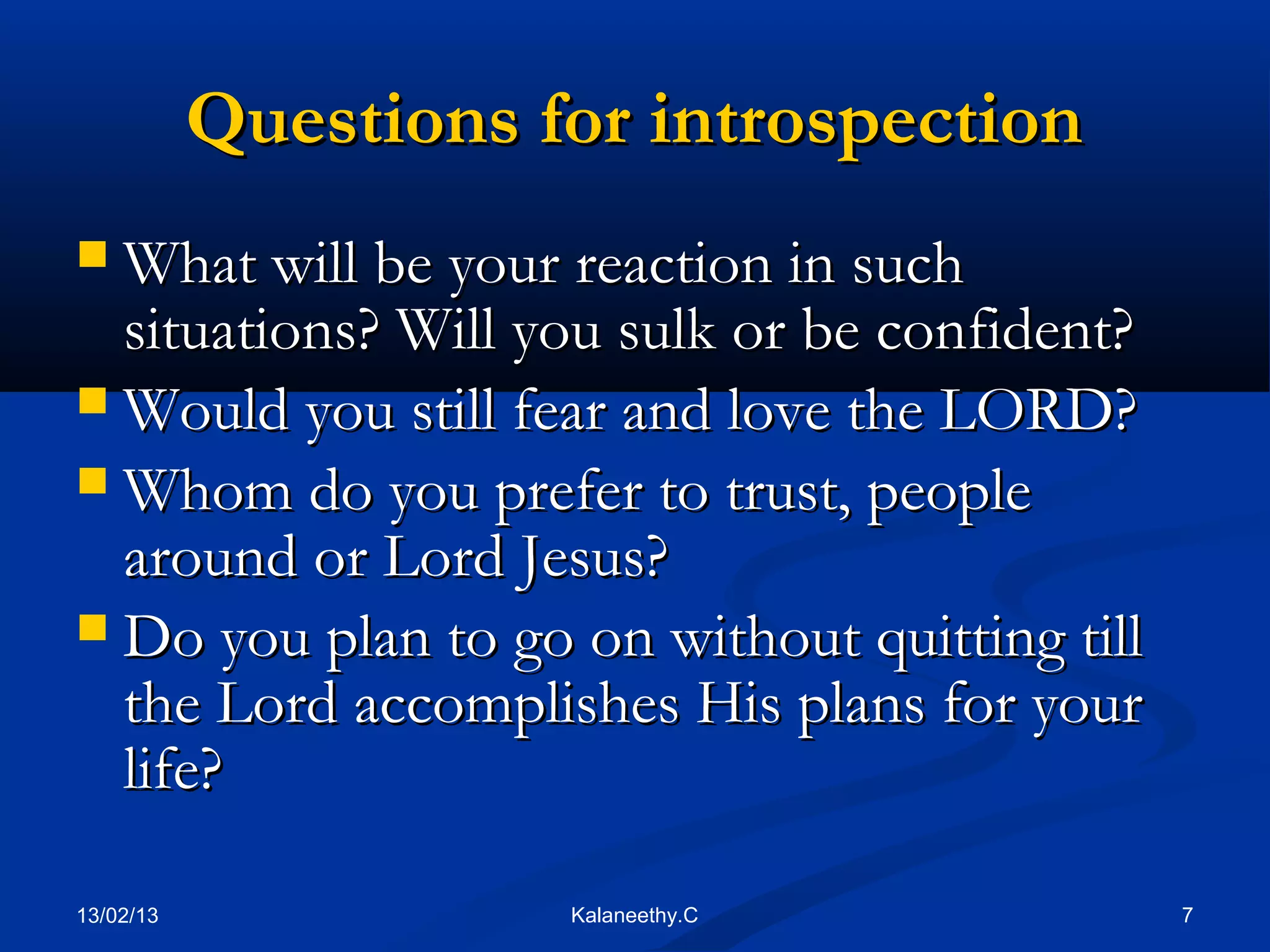 Questions for introspection

- What will be your reaction in such situations? Will you sulk or be confident?
- Would you still fear and love the LORD?
- Whom do you prefer to trust, people around or Lord Jesus?
- Do you plan to go on without quitting till the Lord accomplishes His plans for your life?

13/02/13 Kalaneethy.C 7